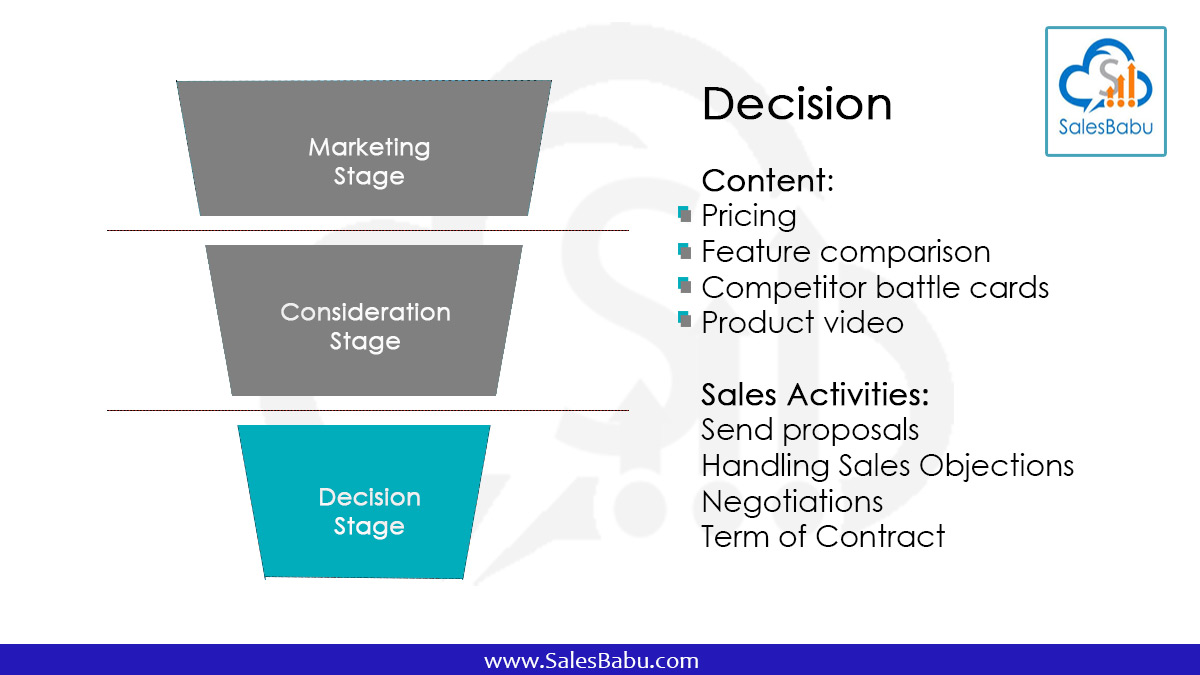 Marketing Stage

Consideration Stage

Decision Stage

Decision

Content:
Pricing
Feature comparison
Competitor battle cards
Product video

Sales Activities:
Send proposals
Handling Sales Objections
Negotiations
Term of Contract

SalesBabu

www.SalesBabu.com